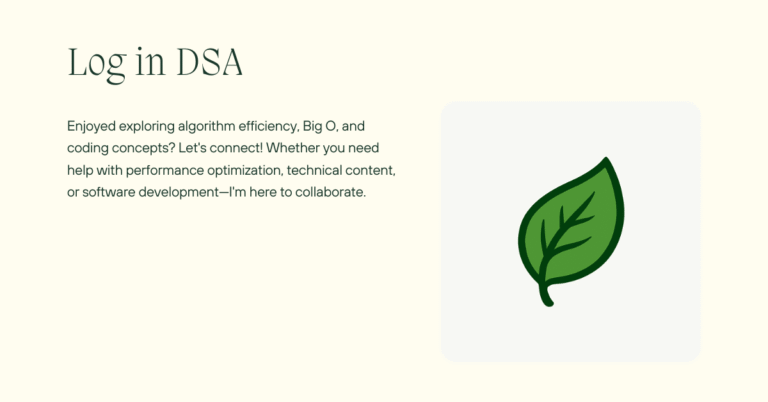 Log in DSA

Enjoyed exploring algorithm efficiency, Big O, and coding concepts? Let's connect! Whether you need help with performance optimization, technical content, or software development—I'm here to collaborate.